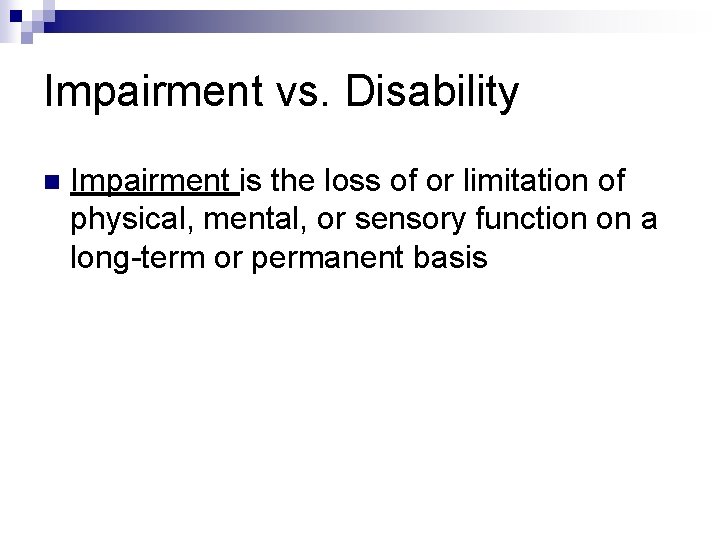 Impairment vs. Disability

Impairment is the loss of or limitation of physical, mental, or sensory function on a long-term or permanent basis